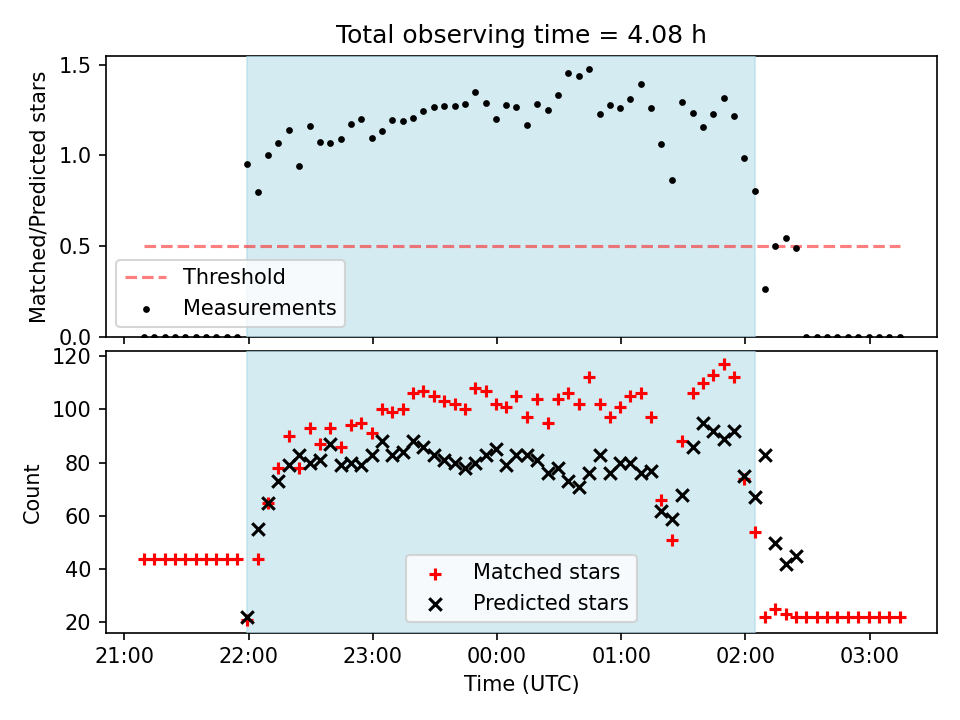 Total observing time = 4.08 h

Matched/Predicted stars

1.5
1.0
0.5
0.0

Threshold
Measurements

Count

120
100
80
60
40
20

Matched stars
Predicted stars

21:00
22:00
23:00
00:00
01:00
02:00
03:00

Time (UTC)